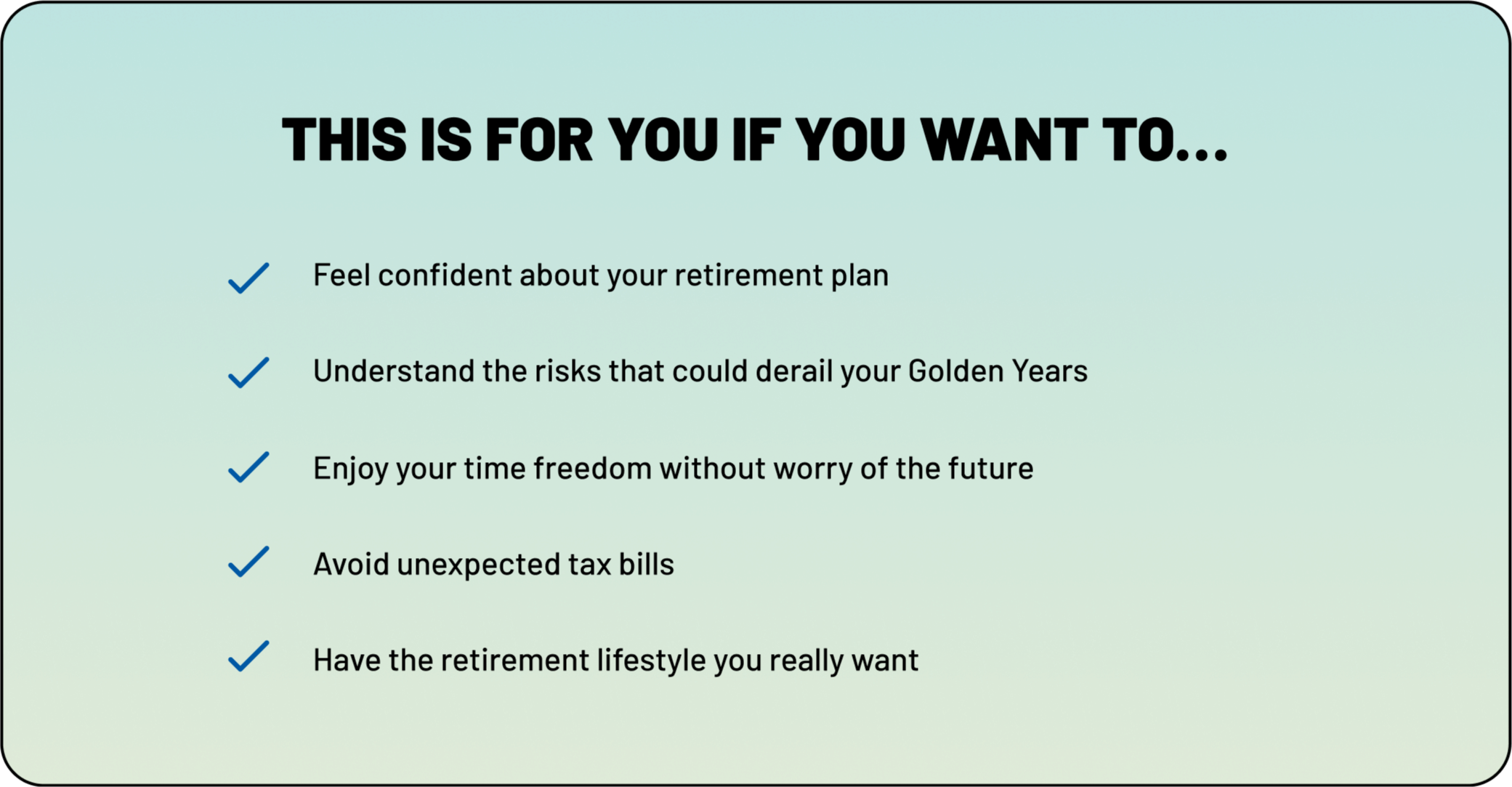 THIS IS FOR YOU IF YOU WANT TO...

✓ Feel confident about your retirement plan

✓ Understand the risks that could derail your Golden Years

✓ Enjoy your time freedom without worry of the future

✓ Avoid unexpected tax bills

✓ Have the retirement lifestyle you really want